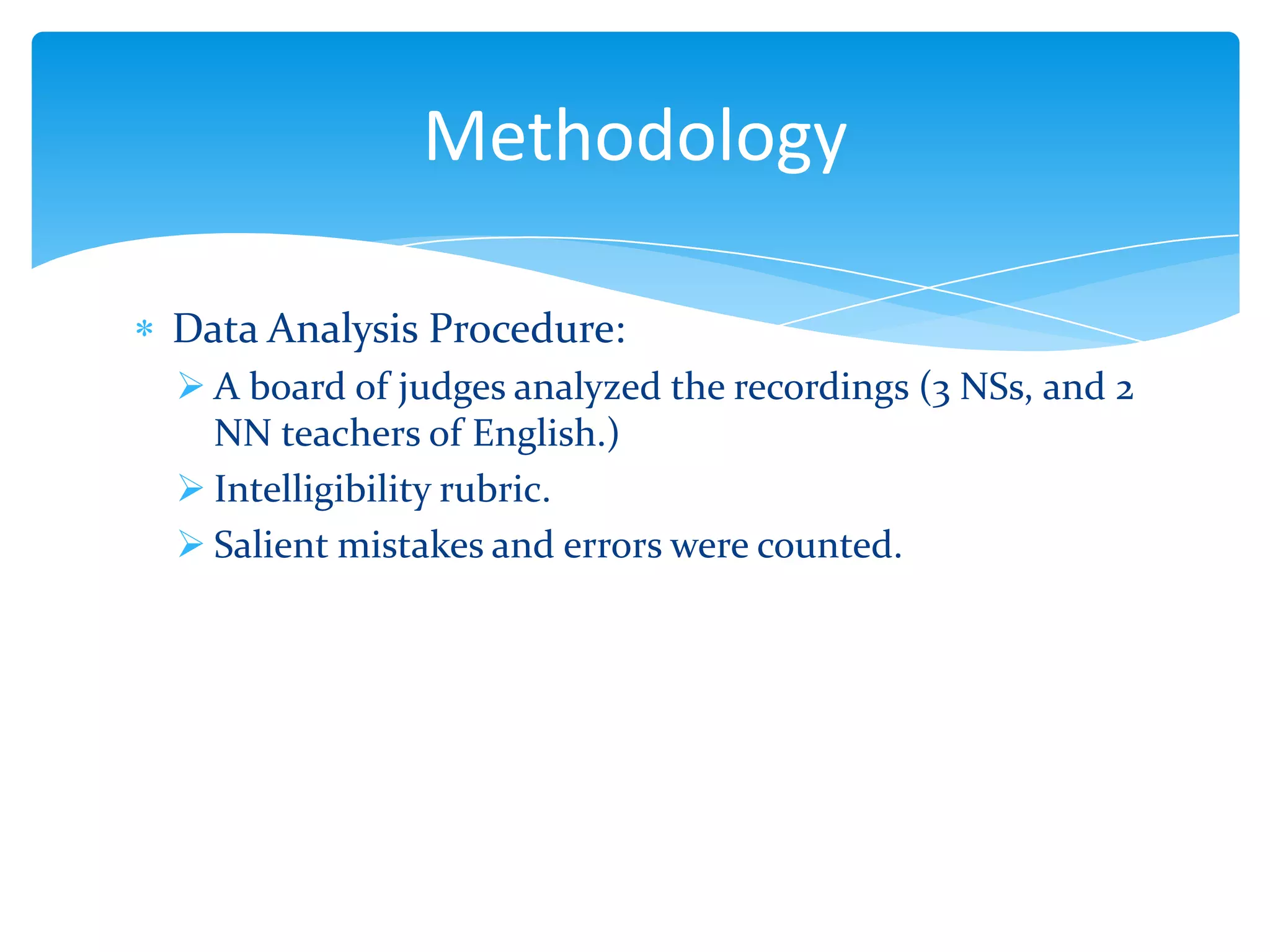 Methodology

* Data Analysis Procedure:
➢ A board of judges analyzed the recordings (3 NSs, and 2 NN teachers of English.)
➢ Intelligibility rubric.
➢ Salient mistakes and errors were counted.